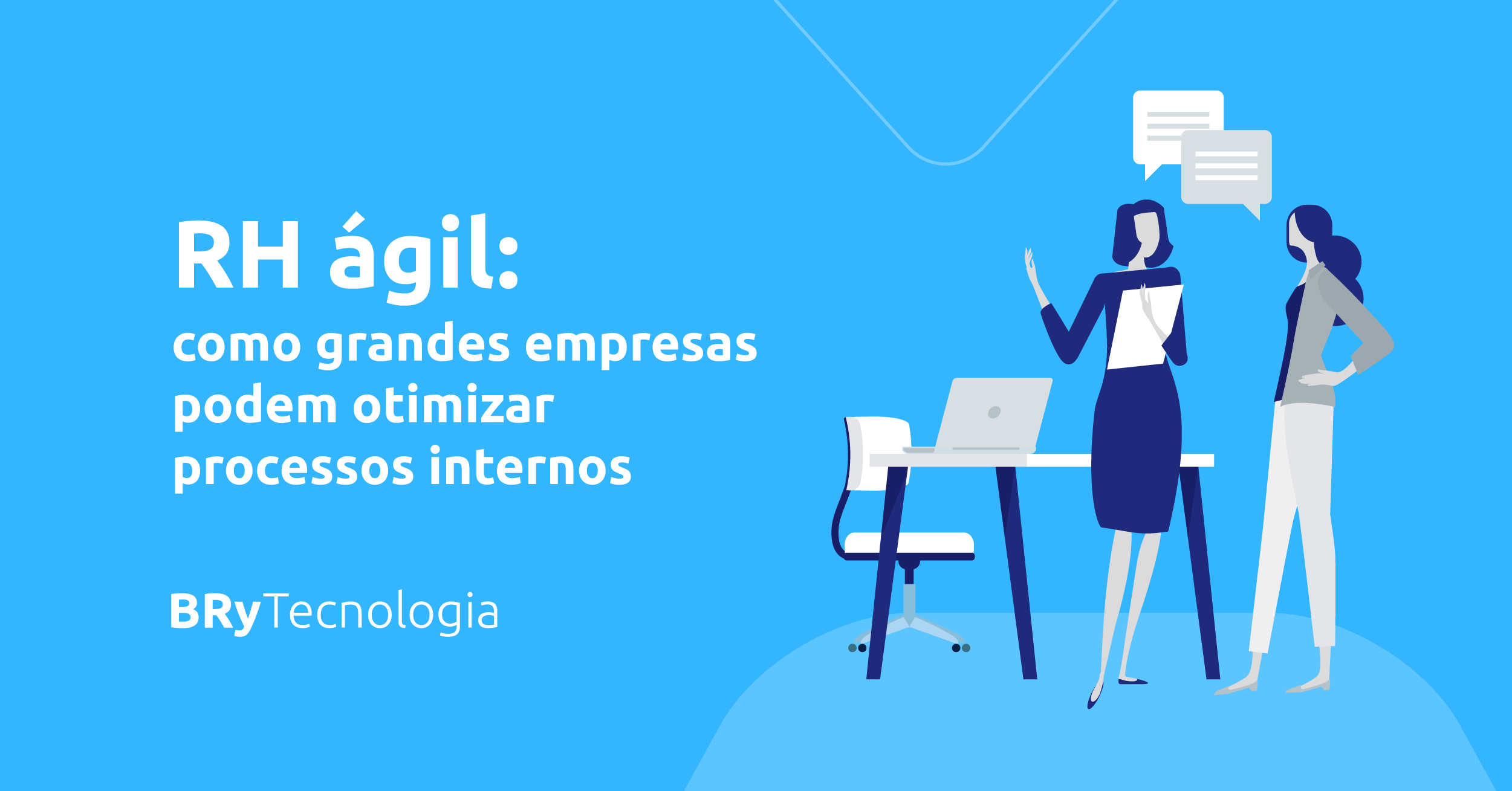 RH ágil:
como grandes empresas podem otimizar processos internos

BRyTecnologia